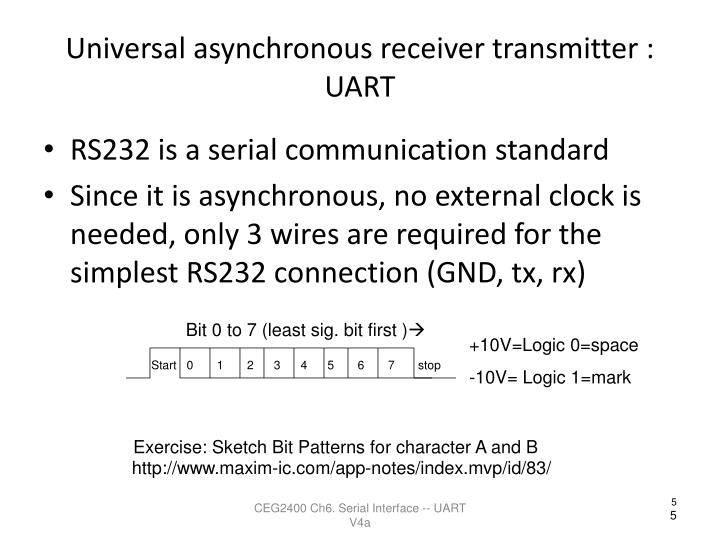 Universal asynchronous receiver transmitter : UART

• RS232 is a serial communication standard
• Since it is asynchronous, no external clock is needed, only 3 wires are required for the simplest RS232 connection (GND, tx, rx)

Bit 0 to 7 (least sig. bit first )→

Start 0 1 2 3 4 5 6 7 stop

+10V=Logic 0=space
-10V= Logic 1=mark

Exercise: Sketch Bit Patterns for character A and B
http://www.maxim-ic.com/app-notes/index.mvp/id/83/

CEG2400 Ch6. Serial Interface -- UART V4a

5
5